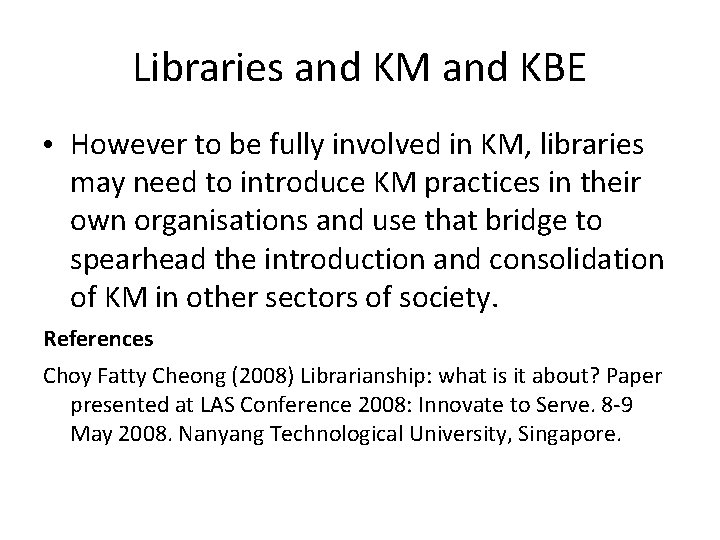 Libraries and KM and KBE

• However to be fully involved in KM, libraries may need to introduce KM practices in their own organisations and use that bridge to spearhead the introduction and consolidation of KM in other sectors of society.

References

Choy Fatty Cheong (2008) Librarianship: what is it about? Paper presented at LAS Conference 2008: Innovate to Serve. 8-9 May 2008. Nanyang Technological University, Singapore.